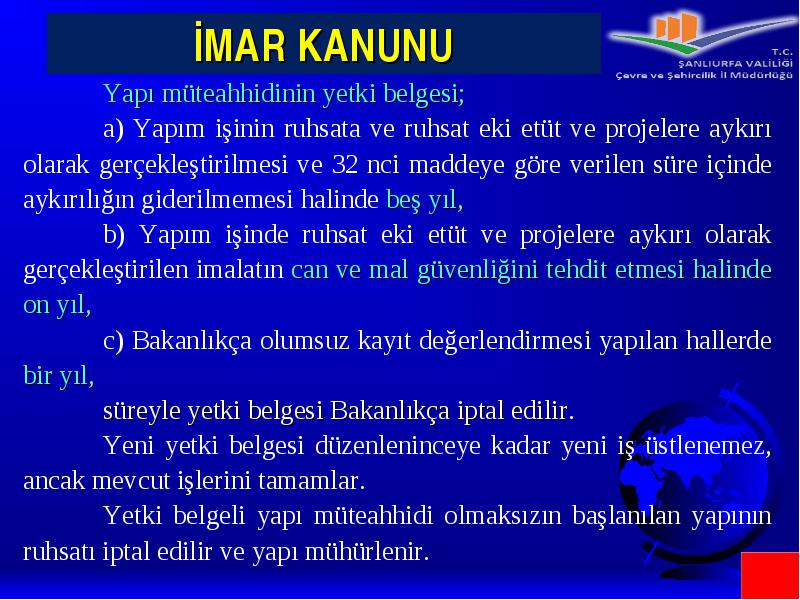 İMAR KANUNU

T.C.
ŞANLIURFA VALİLİĞİ
Çevre ve Şehircilik İl Müdürlüğü

Yapı müteahhidinin yetki belgesi;

a) Yapım işinin ruhsata ve ruhsat eki etüt ve projelere aykırı olarak gerçekleştirilmesi ve 32 nci maddeye göre verilen süre içinde aykırılığın giderilmemesi halinde beş yıl,

b) Yapım işinde ruhsat eki etüt ve projelere aykırı olarak gerçekleştirilen imalatın can ve mal güvenliğini tehdit etmesi halinde on yıl,

c) Bakanlıkça olumsuz kayıt değerlendirmesi yapılan hallerde bir yıl,

süreyle yetki belgesi Bakanlıkça iptal edilir.

Yeni yetki belgesi düzenleninceye kadar yeni iş üstlenemez, ancak mevcut işlerini tamamlar.

Yetki belgeli yapı müteahhidi olmaksızın başlanılan yapının ruhsatı iptal edilir ve yapı mühürlenir.